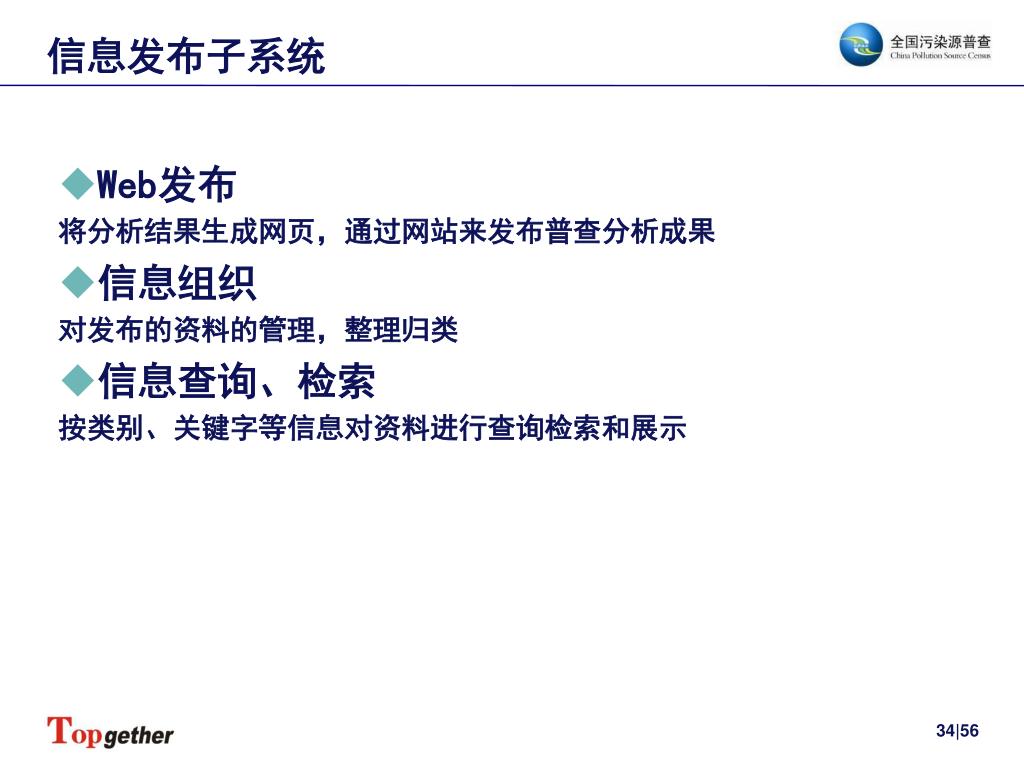 信息发布子系统

全国污染源普查
China Pollution Source Census

◆Web发布
将分析结果生成网页，通过网站来发布普查分析成果

◆信息组织
对发布的资料的管理，整理归类

◆信息查询、检索
按类别、关键字等信息对资料进行查询检索和展示

Topgether

34|56